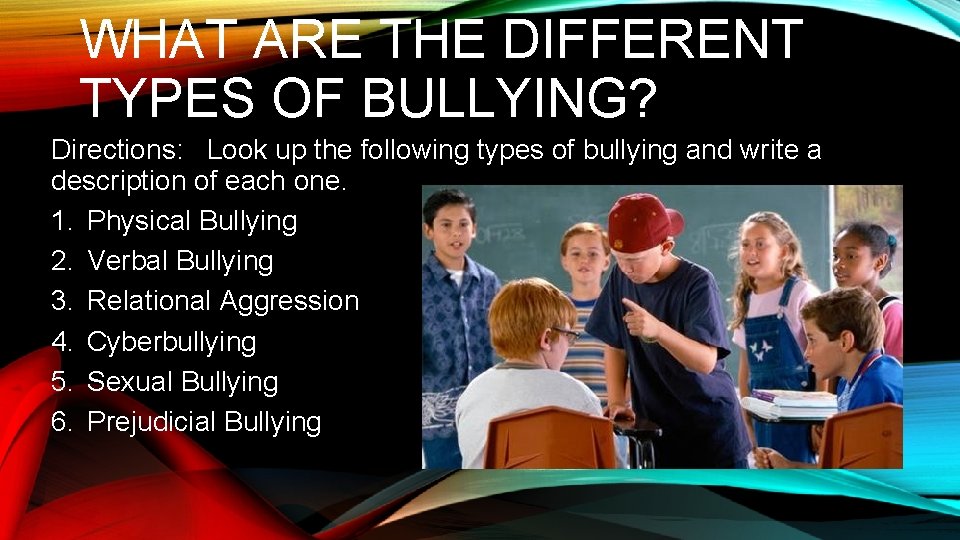 WHAT ARE THE DIFFERENT TYPES OF BULLYING?

Directions: Look up the following types of bullying and write a description of each one.

1. Physical Bullying
2. Verbal Bullying
3. Relational Aggression
4. Cyberbullying
5. Sexual Bullying
6. Prejudicial Bullying